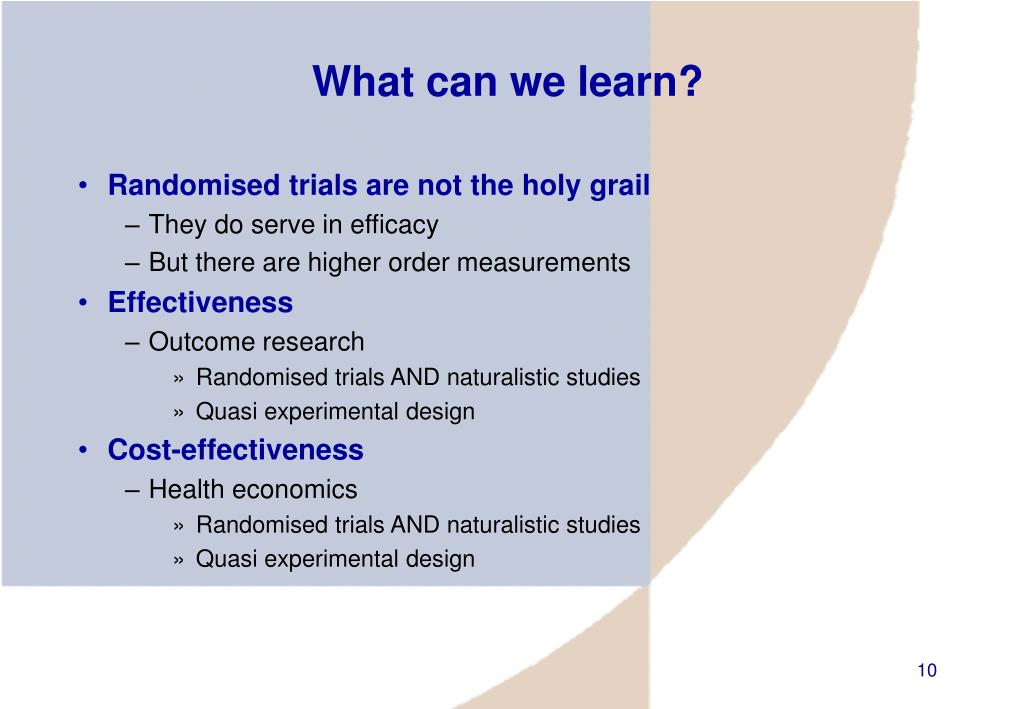 What can we learn?

• Randomised trials are not the holy grail
– They do serve in efficacy
– But there are higher order measurements
• Effectiveness
– Outcome research
» Randomised trials AND naturalistic studies
» Quasi experimental design
• Cost-effectiveness
– Health economics
» Randomised trials AND naturalistic studies
» Quasi experimental design

10